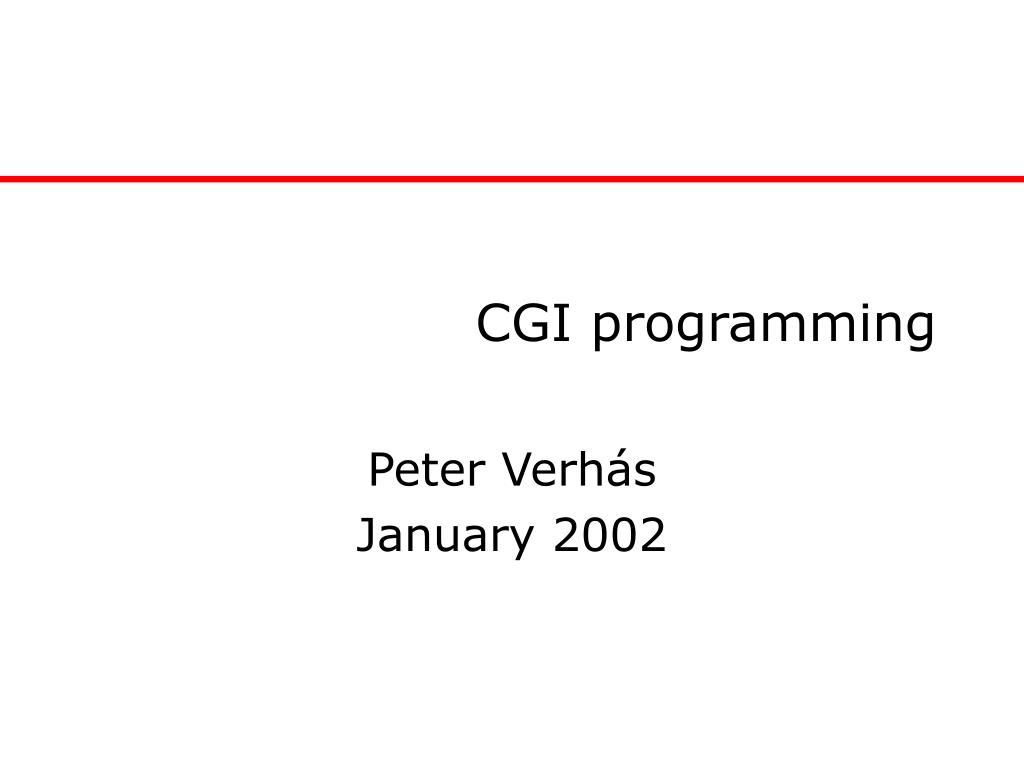 CGI programming

Peter Verhás
January 2002